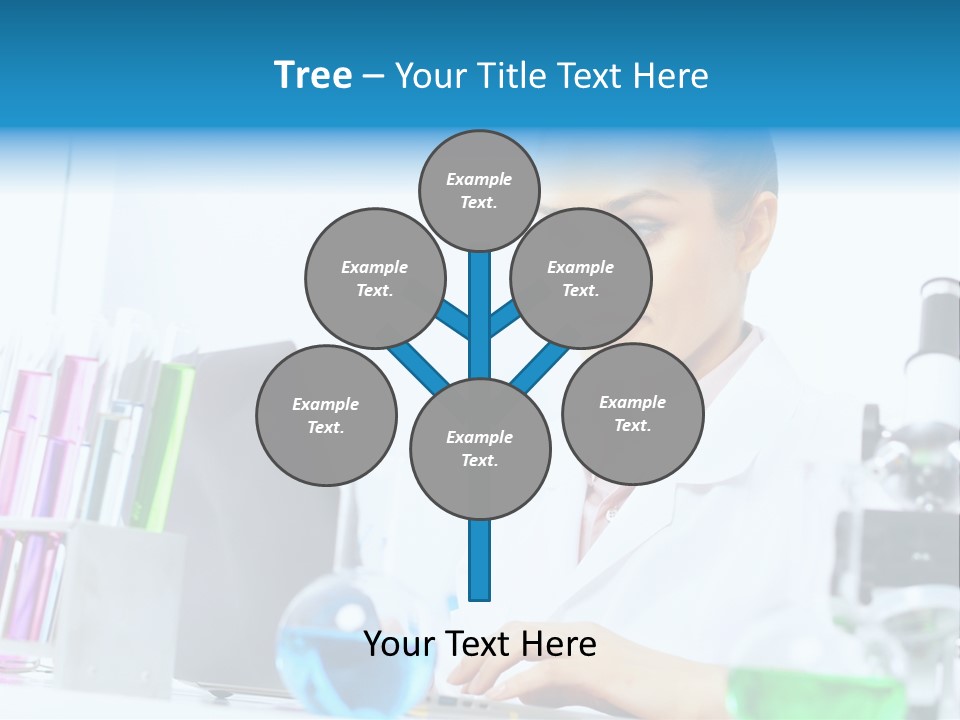 Tree – Your Title Text Here

Example Text.

Example Text.

Example Text.

Example Text.

Example Text.

Example Text.

Your Text Here